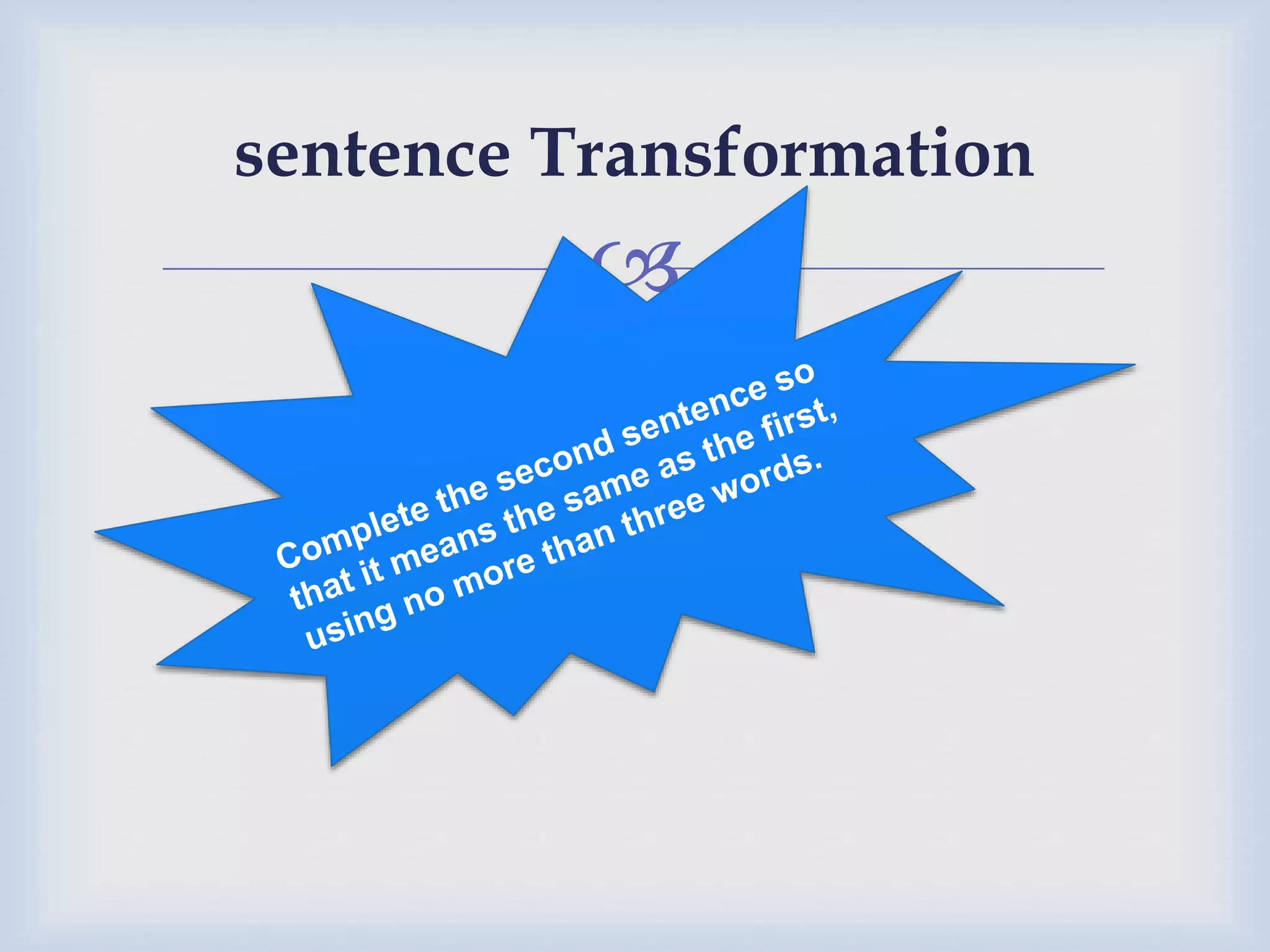 sentence Transformation

Complete the second sentence so that it means the same as the first, using no more than three words.